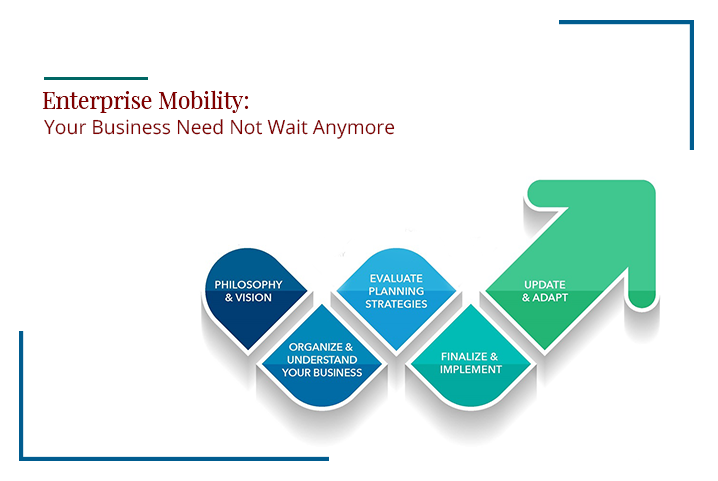 Enterprise Mobility:
Your Business Need Not Wait Anymore

PHILOSOPHY & VISION

ORGANIZE & UNDERSTAND YOUR BUSINESS

EVALUATE PLANNING STRATEGIES

FINALIZE & IMPLEMENT

UPDATE & ADAPT